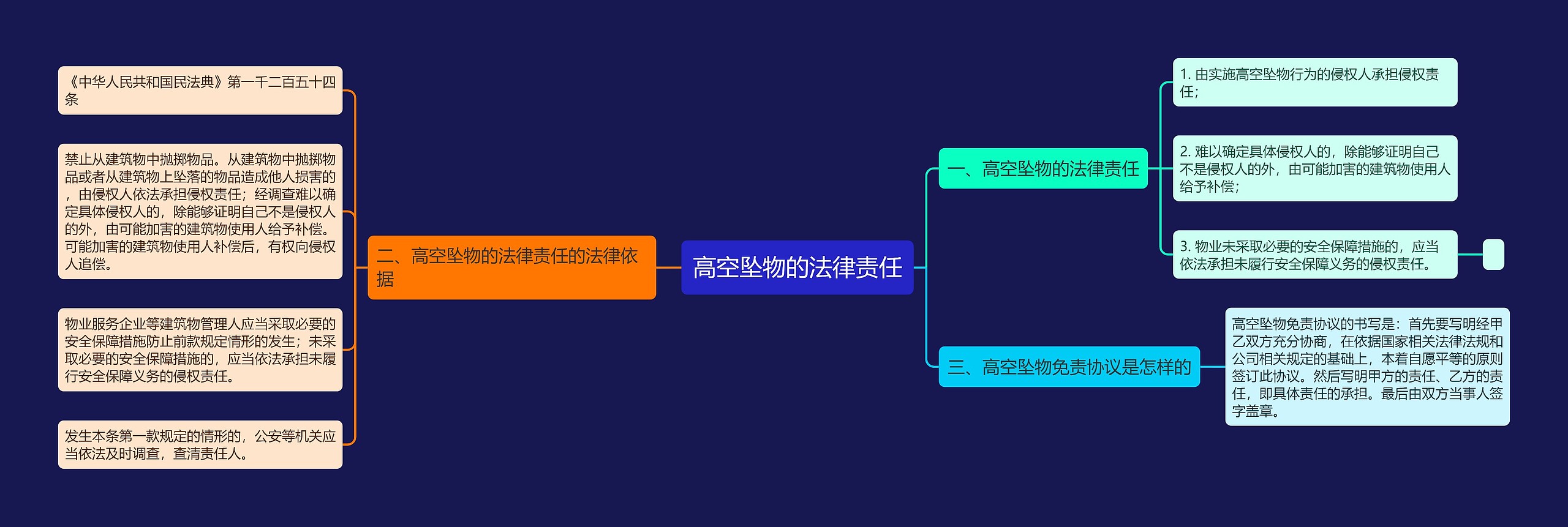 高空坠物的法律责任

一、高空坠物的法律责任

1. 由实施高空坠物行为的侵权人承担侵权责任;

2. 难以确定具体侵权人的，除能够证明自己不是侵权人的外，由可能加害的建筑物使用人给予补偿;

3. 物业未采取必要的安全保障措施的，应当依法承担未履行安全保障义务的侵权责任。

二、高空坠物的法律责任的法律依据

《中华人民共和国民法典》第一千二百五十四条

禁止从建筑物中抛掷物品。从建筑物中抛掷物品或者从建筑物上坠落的物品造成他人损害的，由侵权人依法承担侵权责任；经调查难以确定具体侵权人的，除能够证明自己不是侵权人的外，由可能加害的建筑物使用人给予补偿。可能加害的建筑物使用人补偿后，有权向侵权人追偿。

物业服务企业等建筑物管理人应当采取必要的安全保障措施防止前款规定情形的发生；未采取必要的安全保障措施的，应当依法承担未履行安全保障义务的侵权责任。

发生本条第一款规定的情形的，公安等机关应当依法及时调查，查清责任人。

三、高空坠物免责协议是怎样的

高空坠物免责协议的书写是：首先要写明经甲乙双方充分协商，在依据国家相关法律法规和公司相关规定的基础上，本着自愿平等的原则签订此协议。然后写明甲方的责任、乙方的责任，即具体责任的承担。最后由双方当事人签字盖章。